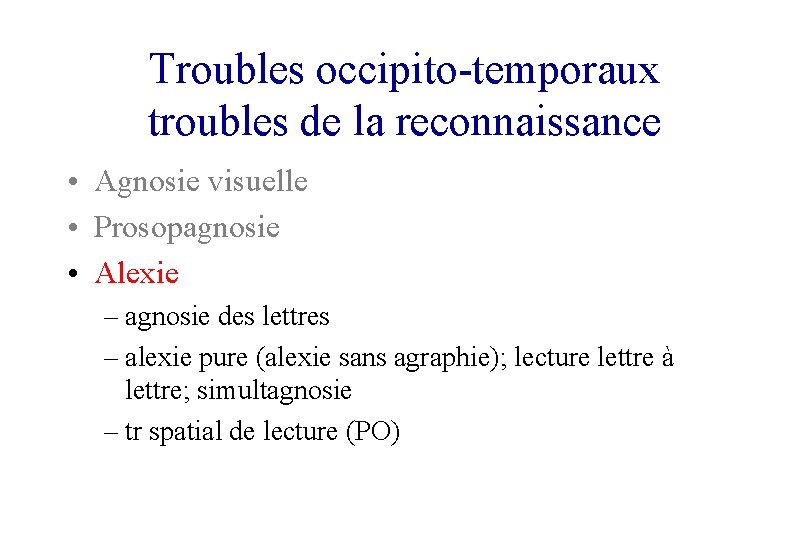 Troubles occipito-temporaux troubles de la reconnaissance

• Agnosie visuelle
• Prosopagnosie
• Alexie
– agnosie des lettres
– alexie pure (alexie sans agraphie); lecture lettre à lettre; simultagnosie
– tr spatial de lecture (PO)